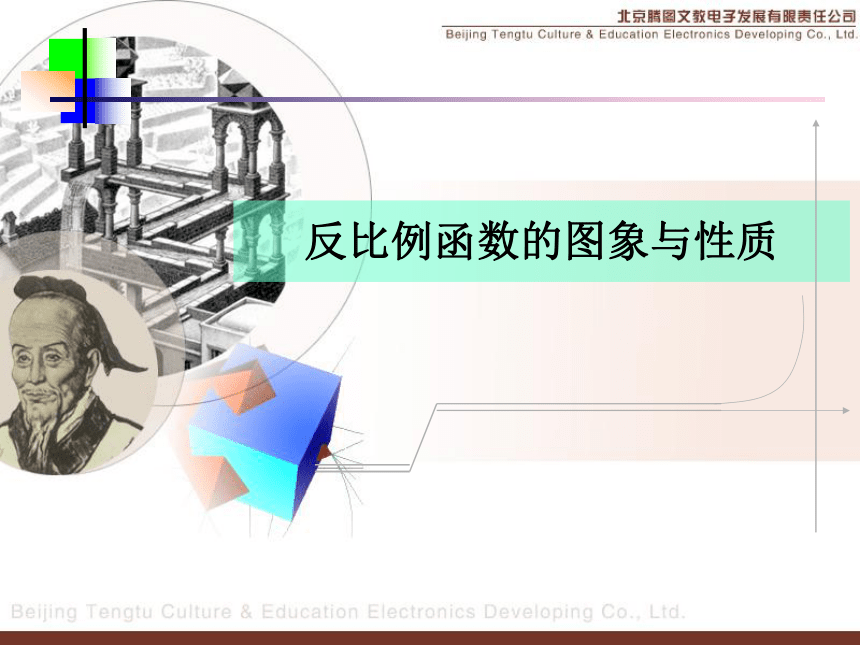 北京腾图文教电子发展有限责任公司
Beijing Tengtu Culture & Education Electronics Developing Co., Ltd.

反比例函数的图象与性质

Beijing Tengtu Culture & Education Electronics Developing Co., Ltd.